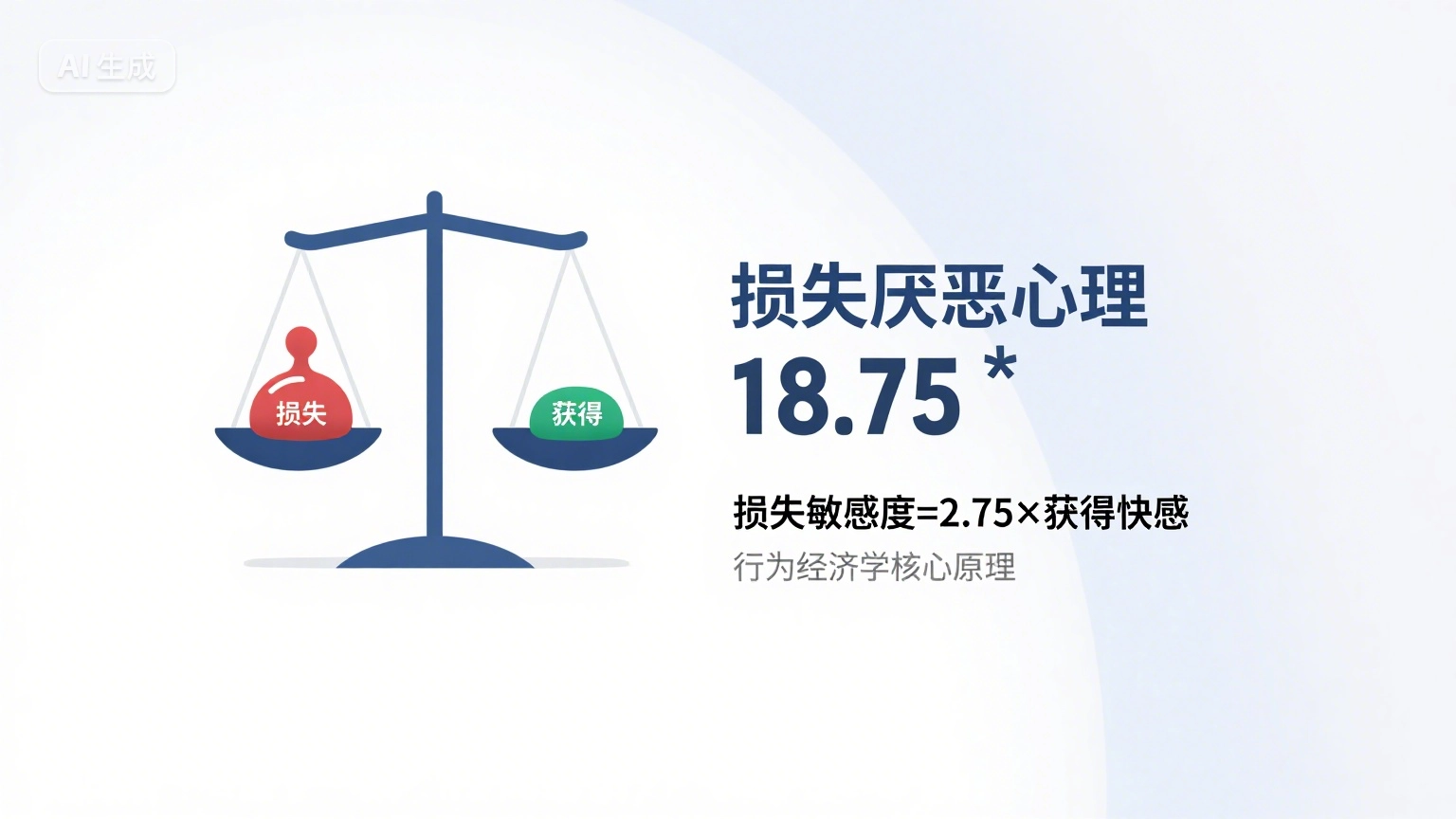 AI 生成

损失

获得

损失厌恶心理

18.75 *

损失敏感度=2.75×获得快感

行为经济学核心原理